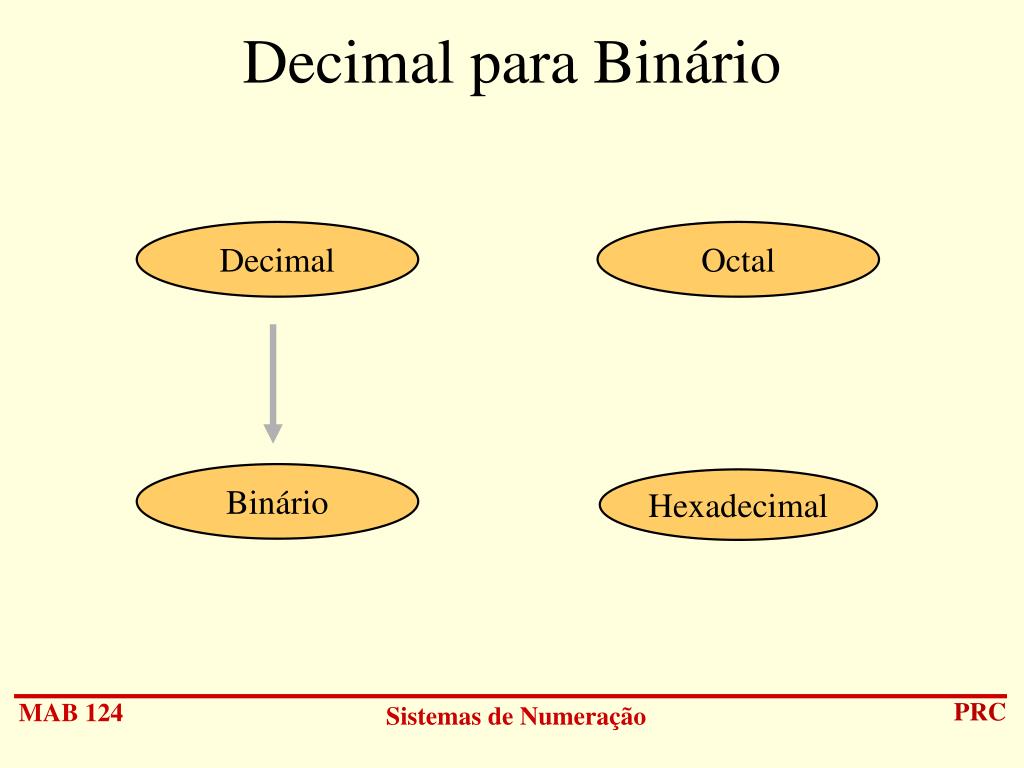 Decimal para Binário

Decimal

Octal

Binário

Hexadecimal

MAB 124

Sistemas de Numeração

PRC